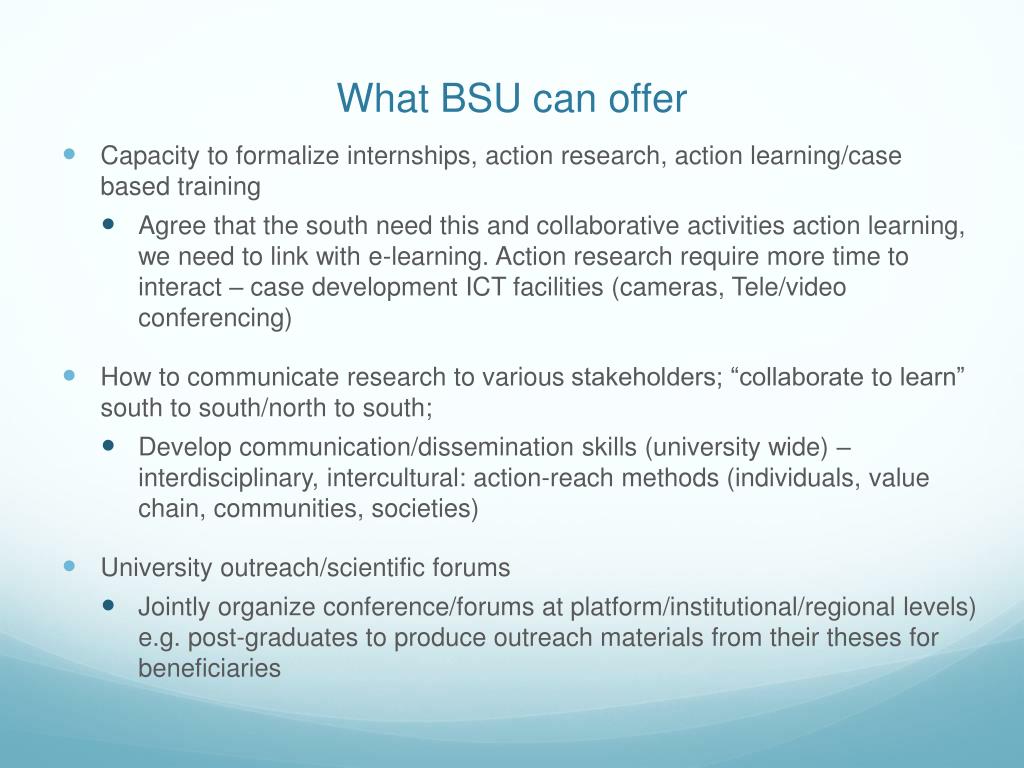 What BSU can offer

- Capacity to formalize internships, action research, action learning/case based training
  - Agree that the south need this and collaborative activities action learning, we need to link with e-learning. Action research require more time to interact – case development ICT facilities (cameras, Tele/video conferencing)

- How to communicate research to various stakeholders; “collaborate to learn” south to south/north to south;
  - Develop communication/dissemination skills (university wide) – interdisciplinary, intercultural: action-reach methods (individuals, value chain, communities, societies)

- University outreach/scientific forums
  - Jointly organize conference/forums at platform/institutional/regional levels) e.g. post-graduates to produce outreach materials from their theses for beneficiaries